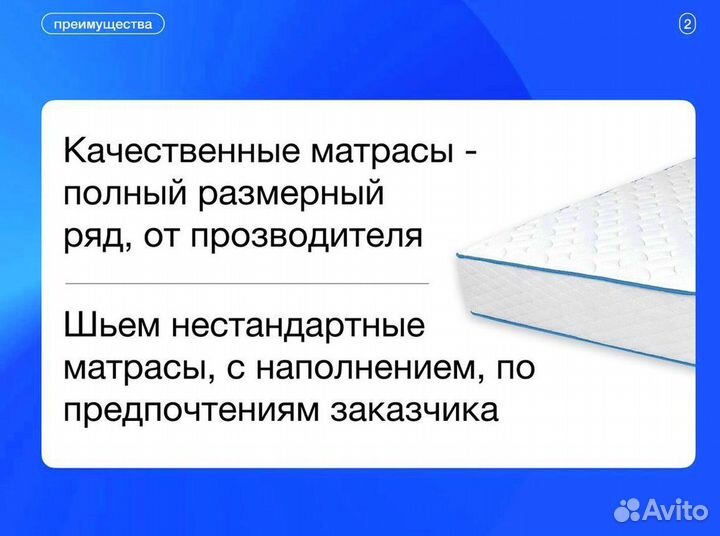 преимущества

2

Качественные матрасы - полный размерный ряд, от прозводителя

Шьем нестандартные матрасы, с наполнением, по предпочтениям заказчика

Avito